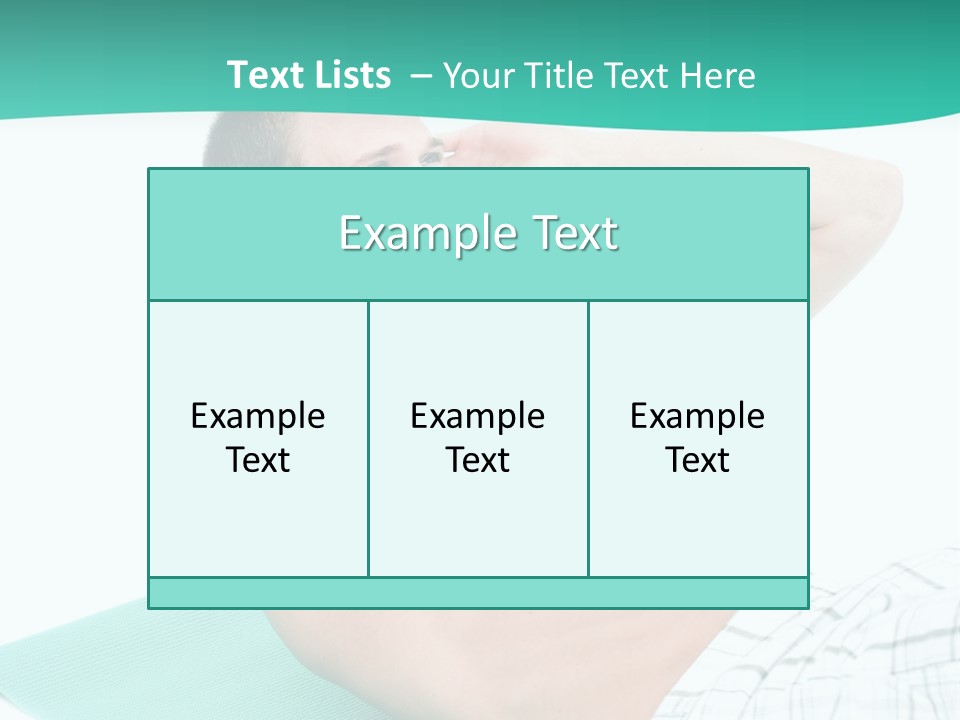 Text Lists – Your Title Text Here

Example Text

Example Text

Example Text

Example Text